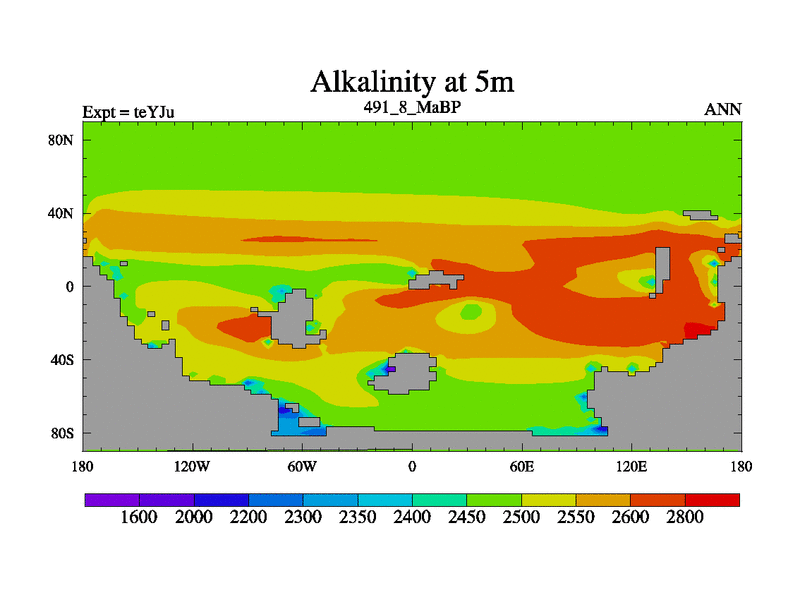 Alkalinity at 5m

Expt = teYJu
491_8_MaBP
ANN

80N
40N
0
40S
80S

180
120W
60W
0
60E
120E
180

1600
2000
2200
2300
2350
2400
2450
2500
2550
2600
2800